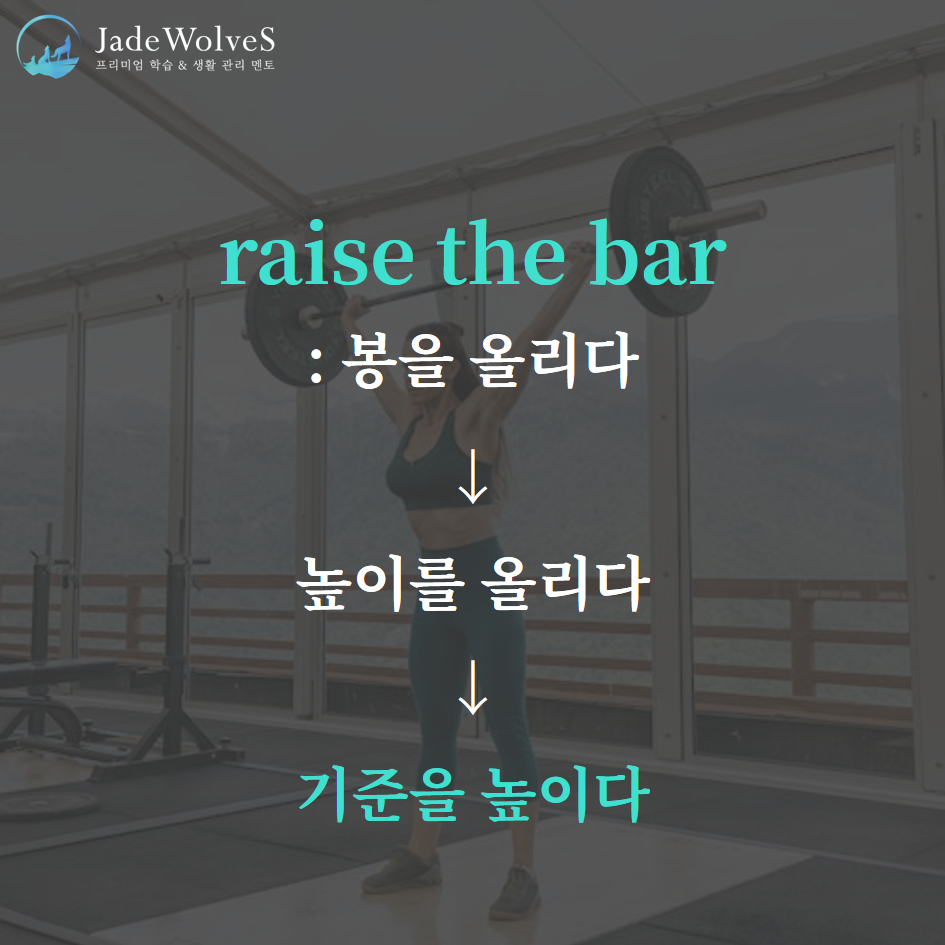 JadeWolveS
프리미엄 학습 & 생활 관리 멘토

raise the bar

: 봉을 올리다

↓

높이를 올리다

↓

기준을 높이다